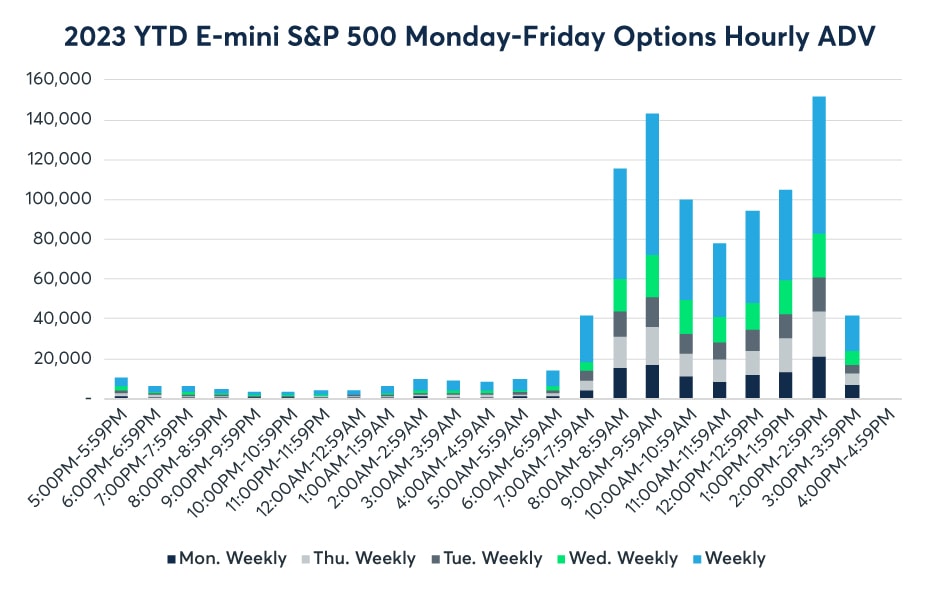 2023 YTD E-mini S&P 500 Monday-Friday Options Hourly ADV

160,000
140,000
120,000
100,000
80,000
60,000
40,000
20,000
-

5:00PM-5:59PM
6:00PM-6:59PM
7:00PM-7:59PM
8:00PM-8:59PM
9:00PM-9:59PM
10:00PM-10:59PM
11:00PM-11:59PM
12:00AM-12:59AM
1:00AM-1:59AM
2:00AM-2:59AM
3:00AM-3:59AM
4:00AM-4:59AM
5:00AM-5:59AM
6:00AM-6:59AM
7:00AM-7:59AM
8:00AM-8:59AM
9:00AM-9:59AM
10:00AM-10:59AM
11:00AM-11:59AM
12:00PM-12:59PM
1:00PM-1:59PM
2:00PM-2:59PM
3:00PM-3:59PM
4:00PM-4:59PM

Mon. Weekly  Thu. Weekly  Tue. Weekly  Wed. Weekly  Weekly